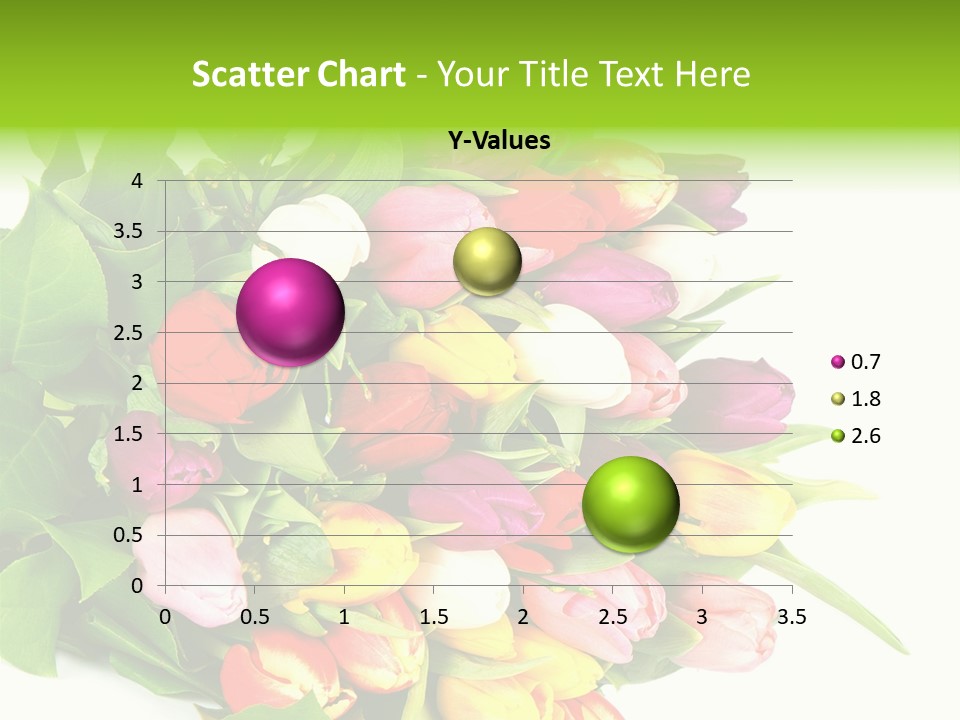 Scatter Chart - Your Title Text Here

Y-Values

4
3.5
3
2.5
2
1.5
1
0.5
0

0 0.5 1 1.5 2 2.5 3 3.5

0.7
1.8
2.6